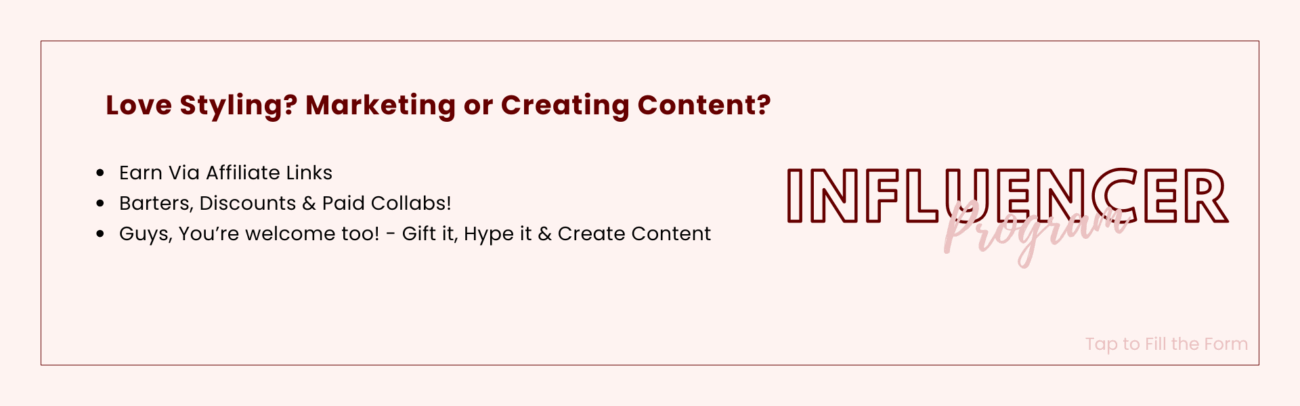 Love Styling? Marketing or Creating Content?

- Earn Via Affiliate Links
- Barters, Discounts & Paid Collabs!
- Guys, You're welcome too! - Gift it, Hype it & Create Content

INFLUENCER
Program

Tap to Fill the Form